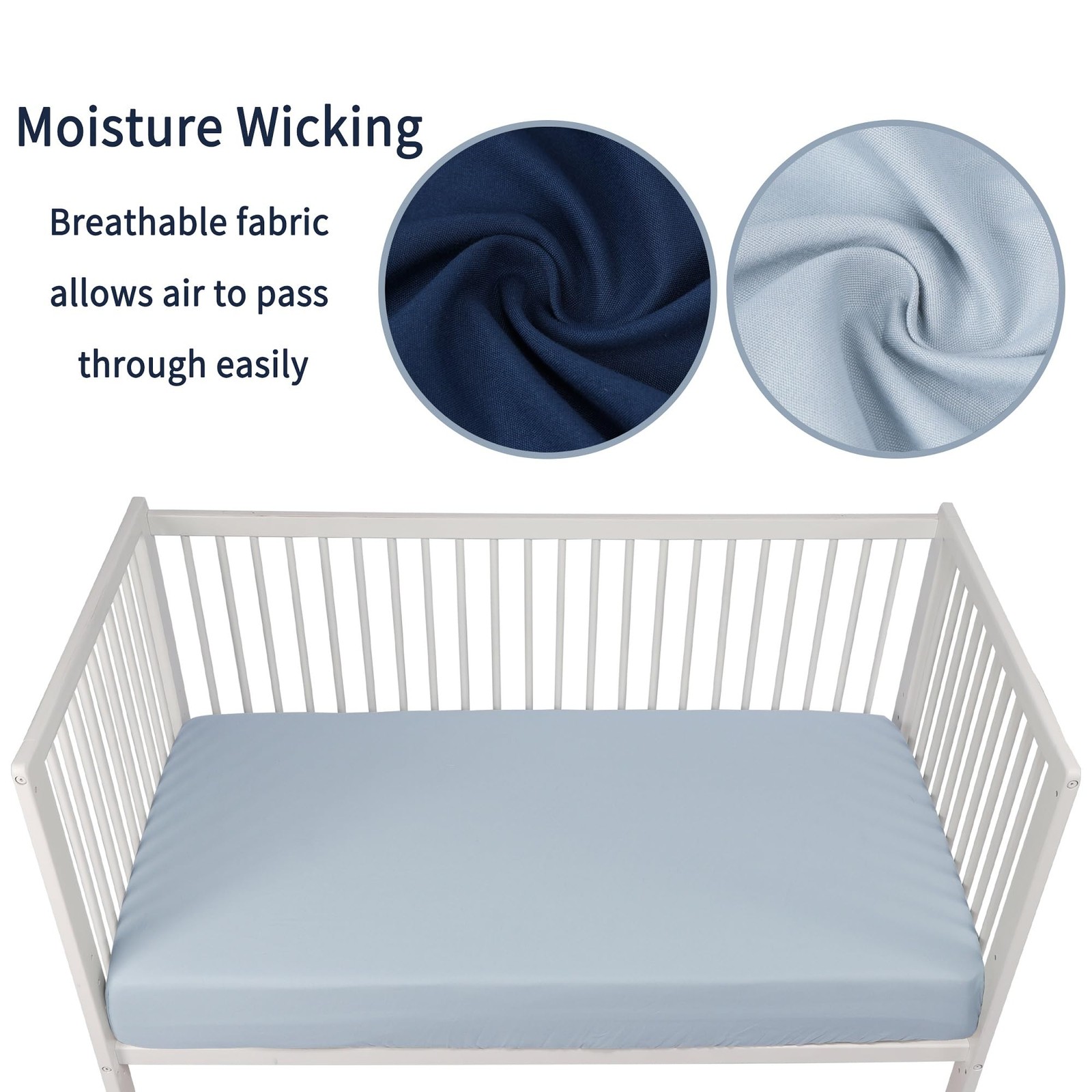 Moisture Wicking

Breathable fabric allows air to pass through easily